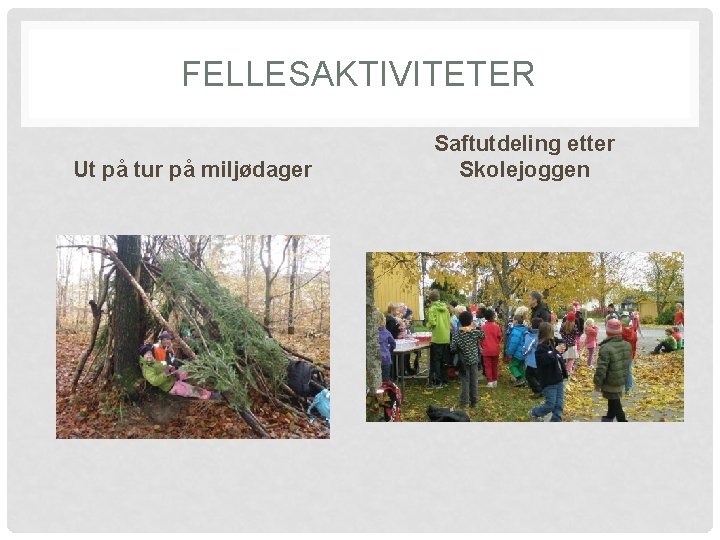 FELLESAKTIVITETER

Ut på tur på miljødager

Saftutdeling etter Skolejoggen